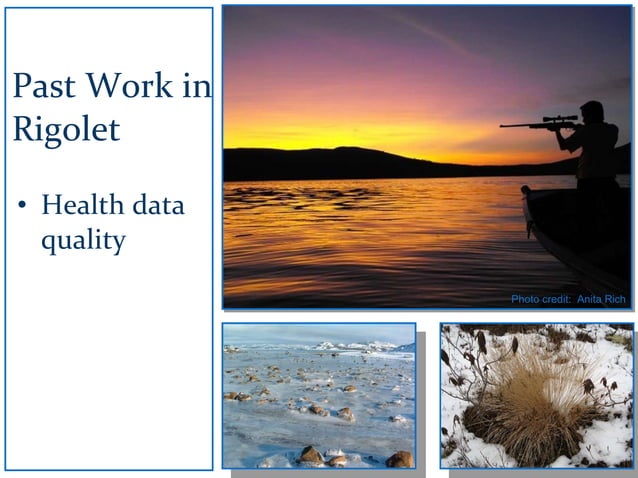 Past Work in Rigolet

• Health data quality

Photo credit: Anita Rich